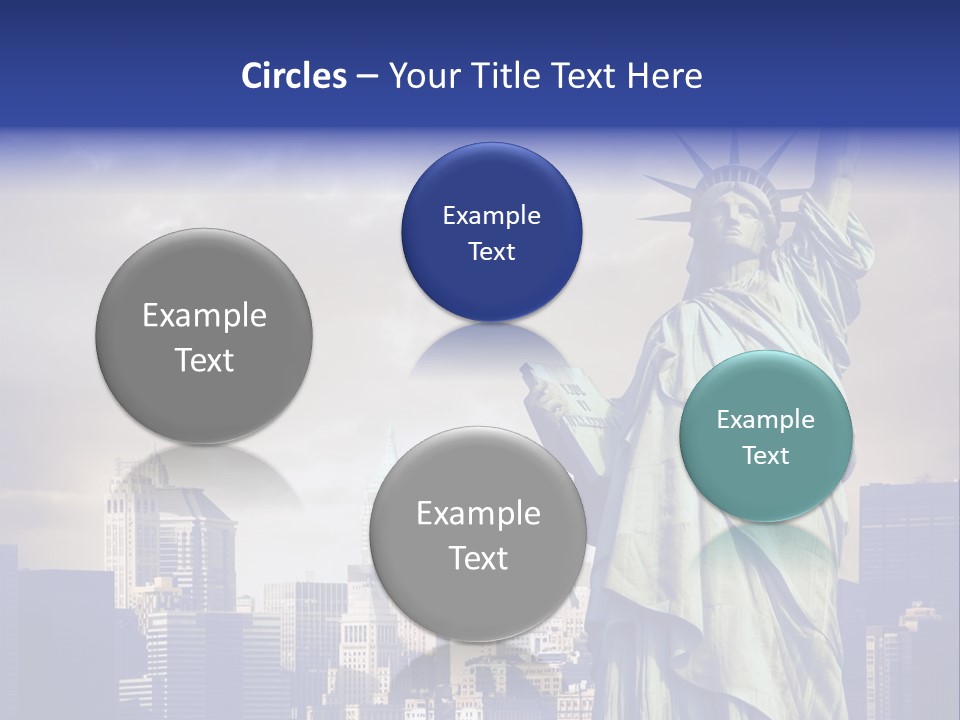 Circles – Your Title Text Here

Example Text

Example Text

Example Text

Example Text